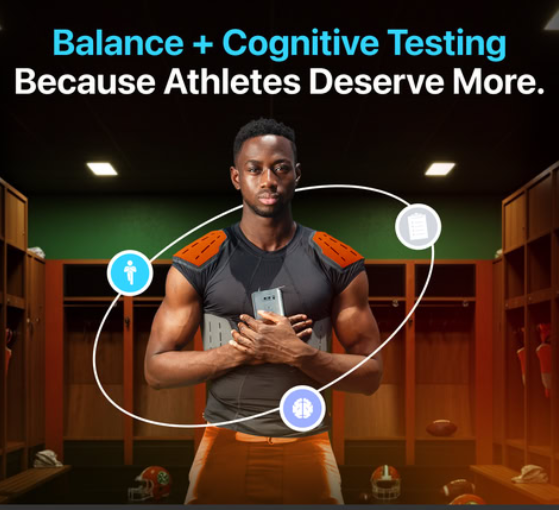 Balance + Cognitive Testing
Because Athletes Deserve More.